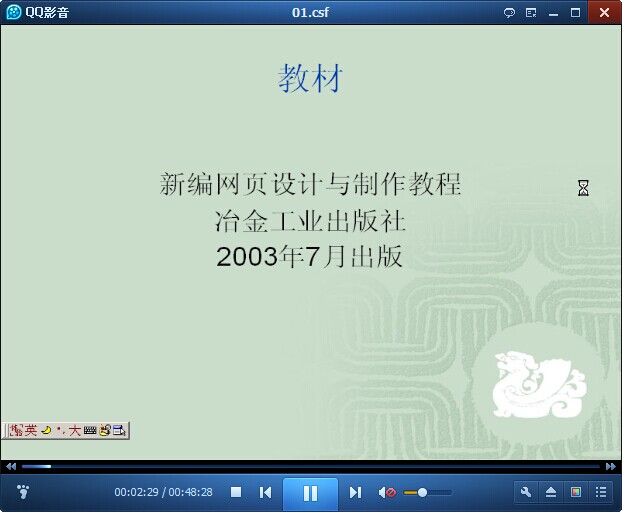 QQ影音
01.csf

教材

新编网页设计与制作教程
冶金工业出版社
2003年7月出版

英 大

00:02:29 / 00:48:28